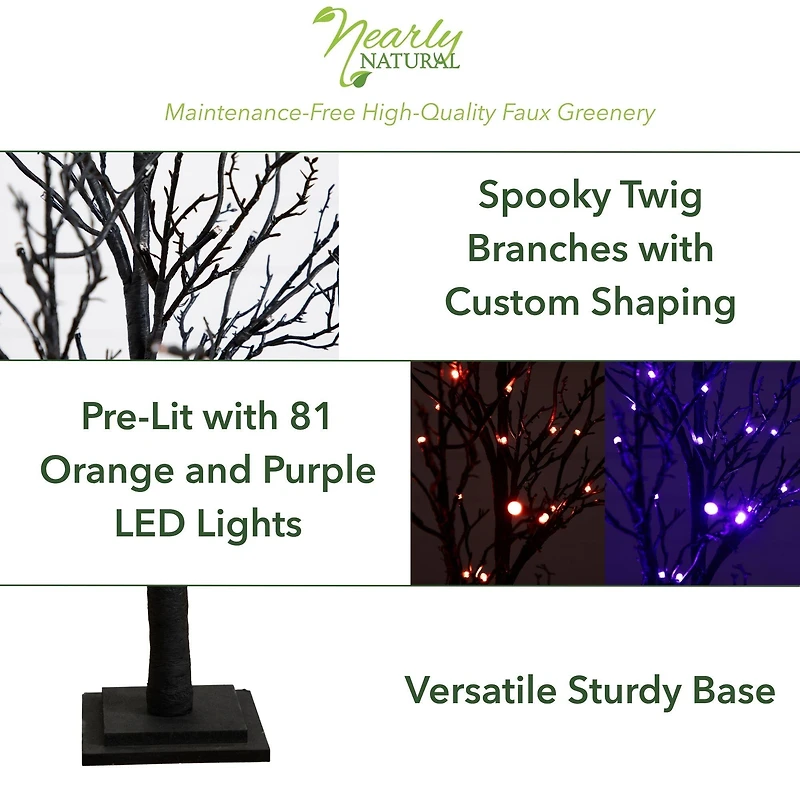 Nearly NATURAL

Maintenance-Free High-Quality Faux Greenery

Spooky Twig Branches with Custom Shaping

Pre-Lit with 81 Orange and Purple LED Lights

Versatile Sturdy Base